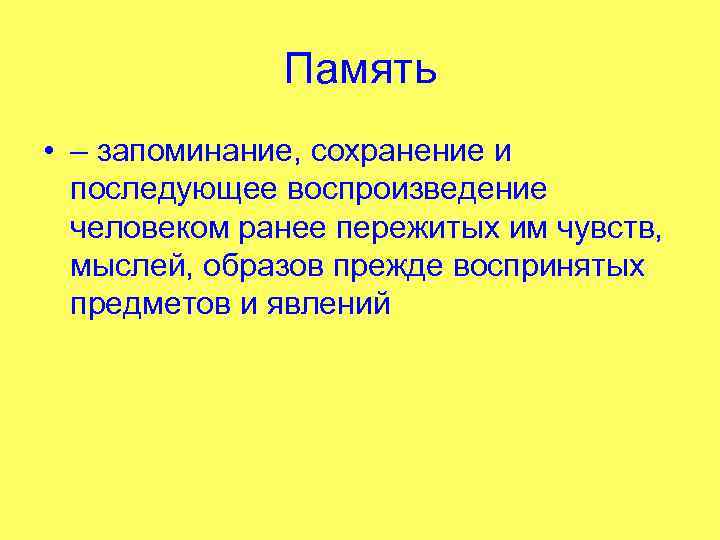 Память

• – запоминание, сохранение и последующее воспроизведение человеком ранее пережитых им чувств, мыслей, образов прежде воспринятых предметов и явлений